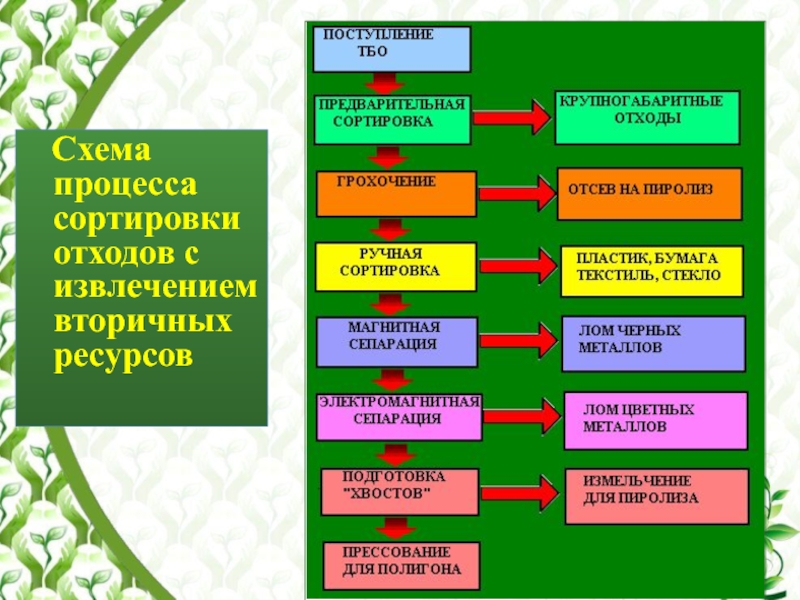 Схема процесса сортировки отходов с извлечением вторичных ресурсов

ПОСТУПЛЕНИЕ ТБО

ПРЕДВАРИТЕЛЬНАЯ СОРТИРОВКА

КРУПНОГАБАРИТНЫЕ ОТХОДЫ

ГРОХОЧЕНИЕ

ОТСЕВ НА ПИРОЛИЗ

РУЧНАЯ СОРТИРОВКА

ПЛАСТИК, БУМАГА ТЕКСТИЛЬ, СТЕКЛО

МАГНИТНАЯ СЕПАРАЦИЯ

ЛОМ ЧЕРНЫХ МЕТАЛЛОВ

ЭЛЕКТРОМАГНИТНАЯ СЕПАРАЦИЯ

ЛОМ ЦВЕТНЫХ МЕТАЛЛОВ

ПОДГОТОВКА "ХВОСТОВ"

ИЗМЕЛЬЧЕНИЕ ДЛЯ ПИРОЛИЗА

ПРЕССОВАНИЕ ДЛЯ ПОЛИГОНА